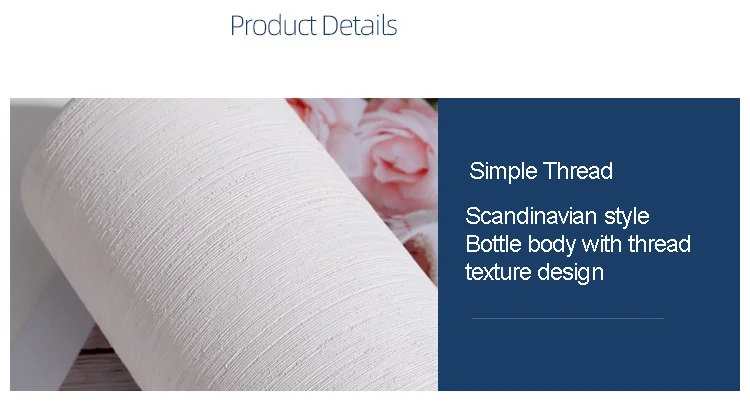 Product Details

Simple Thread

Scandinavian style
Bottle body with thread
texture design